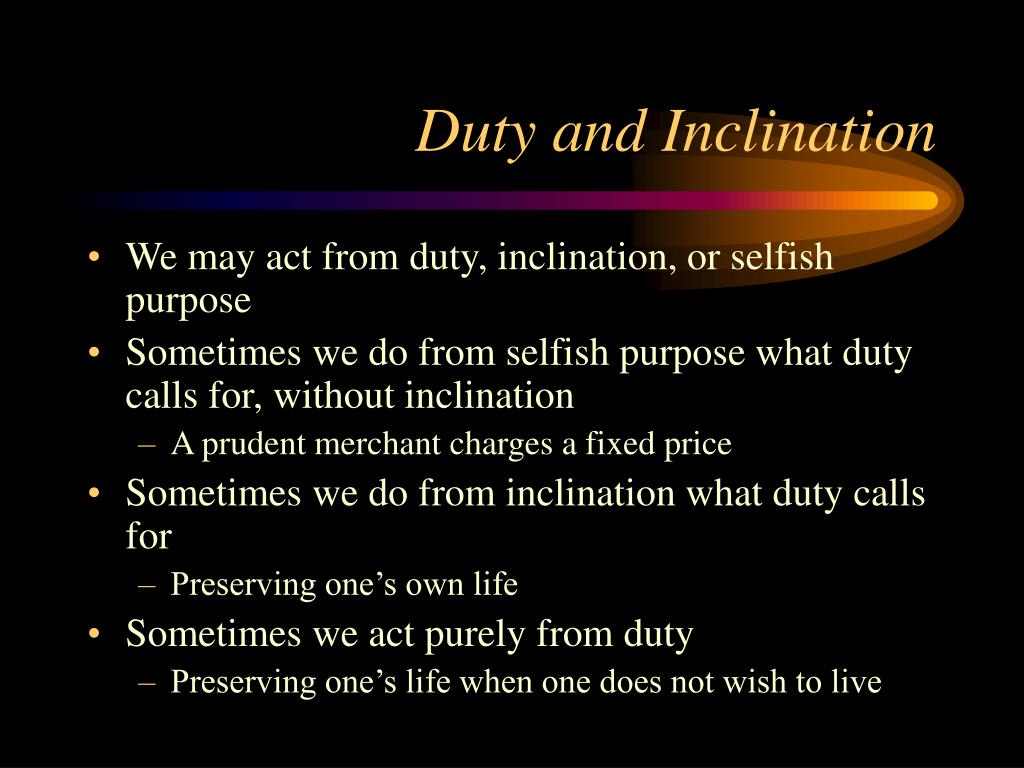 Duty and Inclination

• We may act from duty, inclination, or selfish purpose
• Sometimes we do from selfish purpose what duty calls for, without inclination
– A prudent merchant charges a fixed price
• Sometimes we do from inclination what duty calls for
– Preserving one’s own life
• Sometimes we act purely from duty
– Preserving one’s life when one does not wish to live